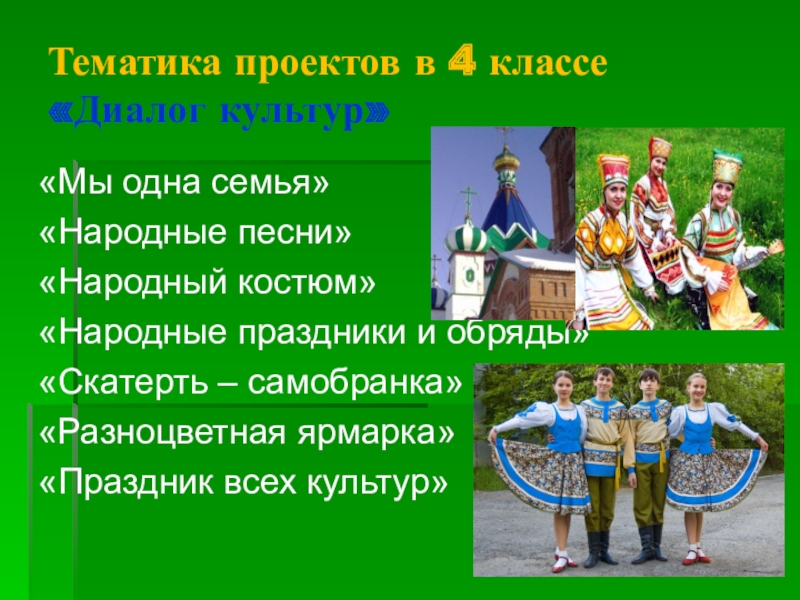 Тематика проектов в 4 классе
«Диалог культур»

«Мы одна семья»
«Народные песни»
«Народный костюм»
«Народные праздники и обряды»
«Скатерть – самобранка»
«Разноцветная ярмарка»
«Праздник всех культур»